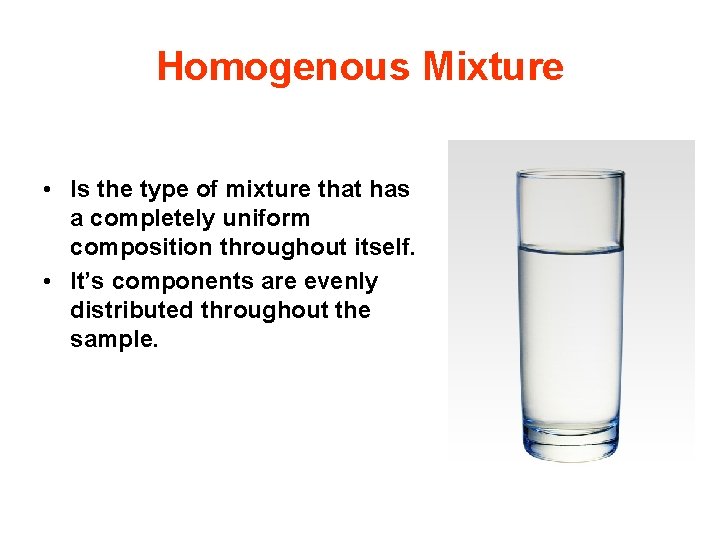 Homogenous Mixture

• Is the type of mixture that has a completely uniform composition throughout itself.
• It's components are evenly distributed throughout the sample.